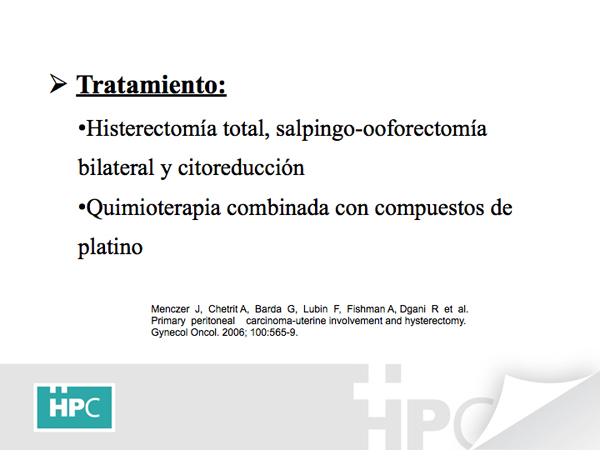 ➢ Tratamiento:

•Histerectomía total, salpingo-ooforectomía bilateral y citoreducción

•Quimioterapia combinada con compuestos de platino

Menczer J, Chetrit A, Barda G, Lubin F, Fishman A, Dgani R et al. Primary peritoneal carcinoma-uterine involvement and hysterectomy. Gynecol Oncol. 2006; 100:565-9.

HPC

HPC